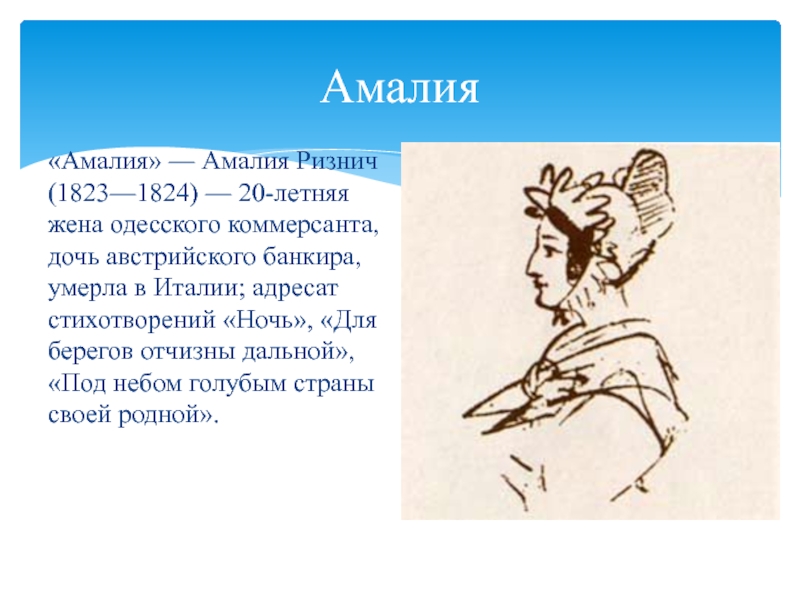 Амалия

«Амалия» — Амалия Ризнич (1823—1824) — 20-летняя жена одесского коммерсанта, дочь австрийского банкира, умерла в Италии; адресат стихотворений «Ночь», «Для берегов отчизны дальной», «Под небом голубым страны своей родной».